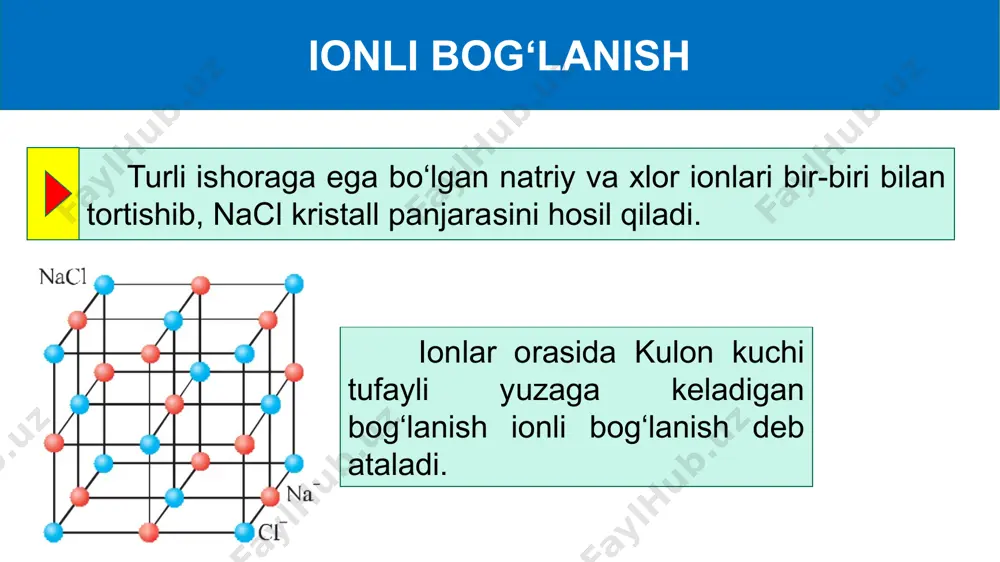 IONLI BOG‘LANISH

Turli ishoraga ega bo‘lgan natriy va xlor ionlari bir-biri bilan tortishib, NaCl kristall panjarasini hosil qiladi.

NaCl

$Na^-$

$Cl^-$

Ionlar orasida Kulon kuchi tufayli yuzaga keladigan bog‘lanish ionli bog‘lanish deb ataladi.

FaylHub.uz